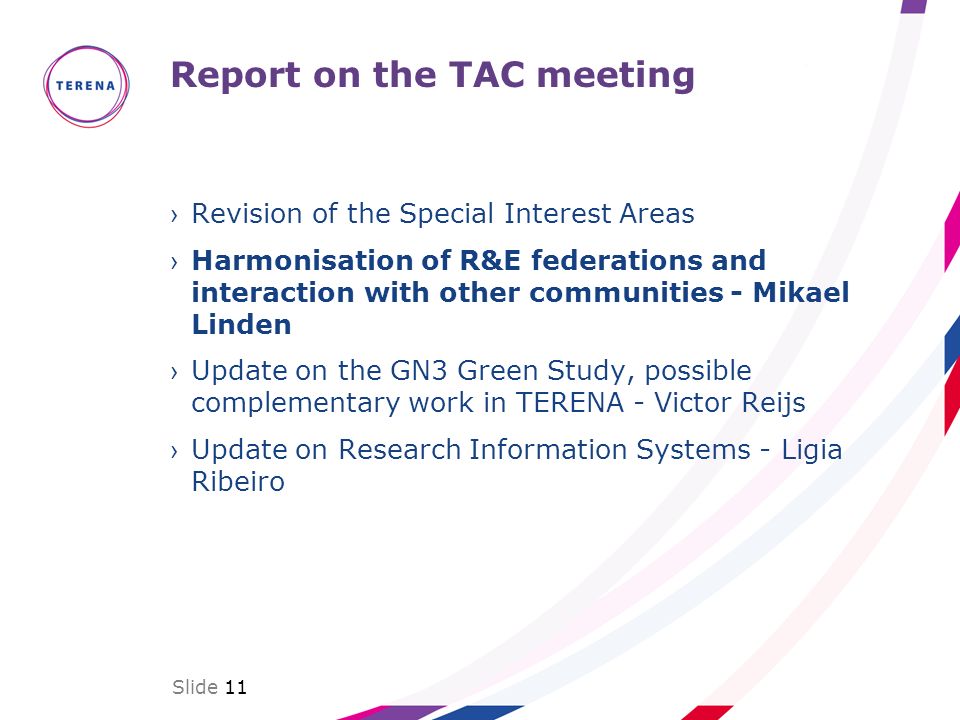 TERENA

Report on the TAC meeting

› Revision of the Special Interest Areas

› Harmonisation of R&E federations and interaction with other communities - Mikael Linden

› Update on the GN3 Green Study, possible complementary work in TERENA - Victor Reijs

› Update on Research Information Systems - Ligia Ribeiro

Slide 11